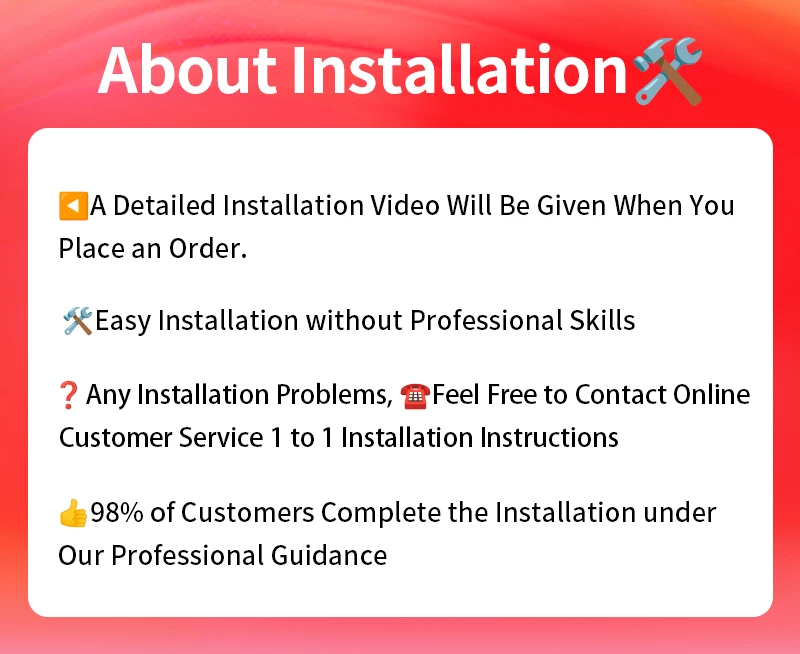 About Installation🛠️

◀️A Detailed Installation Video Will Be Given When You Place an Order.

🛠️Easy Installation without Professional Skills

❓Any Installation Problems, ☎️Feel Free to Contact Online Customer Service 1 to 1 Installation Instructions

👍98% of Customers Complete the Installation under Our Professional Guidance